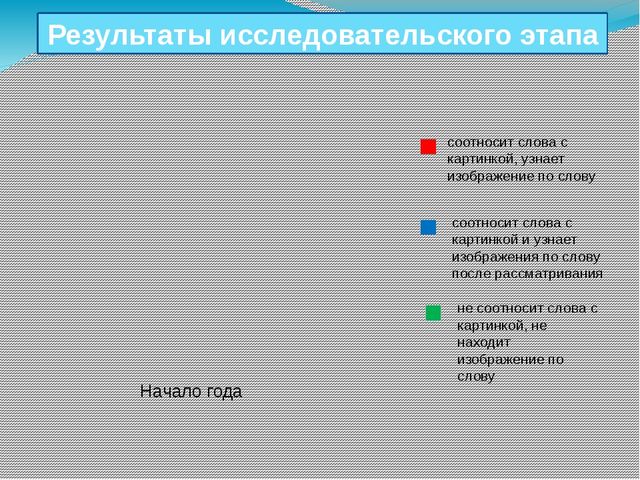 Результаты исследовательского этапа

соотносит слова с картинкой, узнает изображение по слову

соотносит слова с картинкой и узнает изображения по слову после рассматривания

не соотносит слова с картинкой, не находит изображение по слову

Начало года